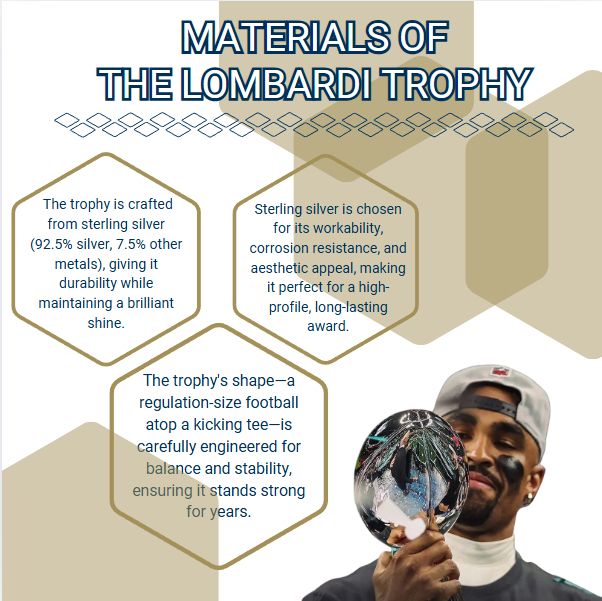 MATERIALS OF
THE LOMBARDI TROPHY

The trophy is crafted from sterling silver (92.5% silver, 7.5% other metals), giving it durability while maintaining a brilliant shine.

Sterling silver is chosen for its workability, corrosion resistance, and aesthetic appeal, making it perfect for a high-profile, long-lasting award.

The trophy's shape—a regulation-size football atop a kicking tee—is carefully engineered for balance and stability, ensuring it stands strong for years.